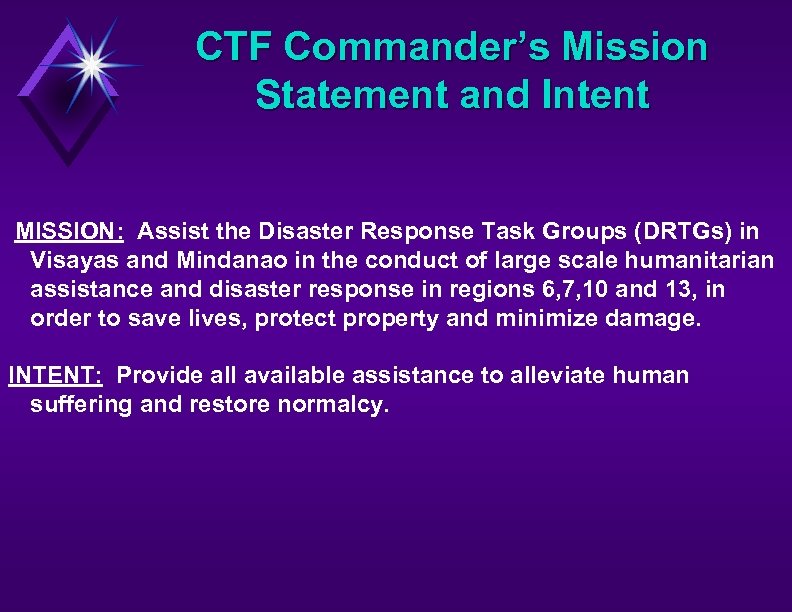 CTF Commander's Mission Statement and Intent

MISSION: Assist the Disaster Response Task Groups (DRTGs) in Visayas and Mindanao in the conduct of large scale humanitarian assistance and disaster response in regions 6,7,10 and 13, in order to save lives, protect property and minimize damage.

INTENT: Provide all available assistance to alleviate human suffering and restore normalcy.